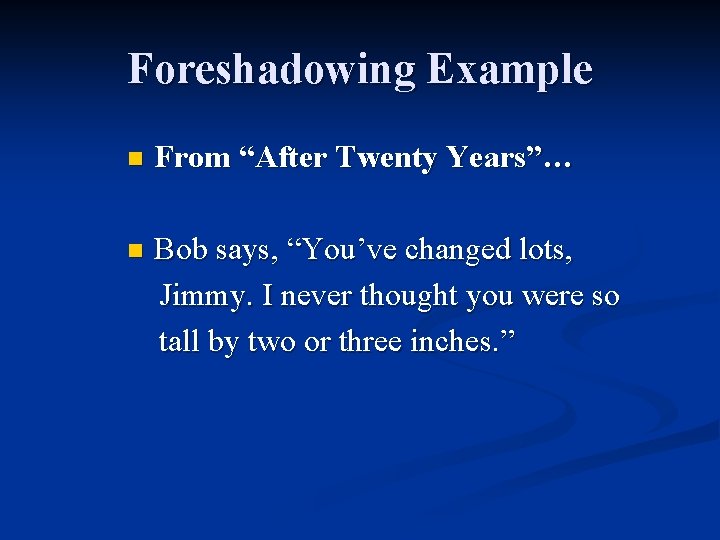 Foreshadowing Example

From “After Twenty Years”…

Bob says, “You’ve changed lots, Jimmy. I never thought you were so tall by two or three inches.”